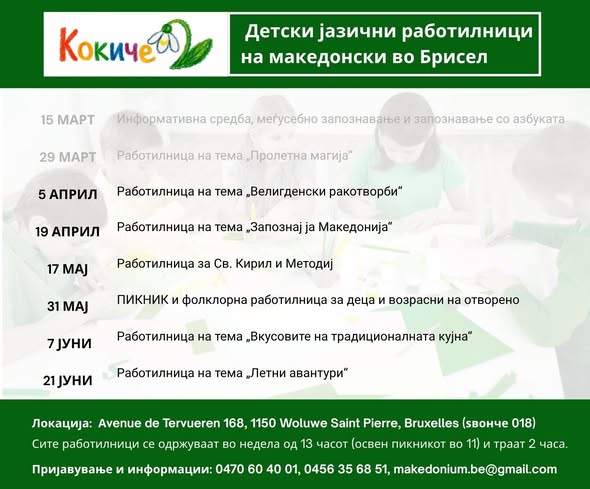 Кокиче

Детски јазични работилници на македонски во Брисел

15 МАРТ Информативна средба, меѓусебно запознавање и запознавање со азбуката

29 МАРТ Работилница на тема „Пролетна магија“

5 АПРИЛ Работилница на тема „Велигденски ракотворби“

19 АПРИЛ Работилница на тема „Запознај ја Македонија“

17 МАЈ Работилница за Св. Кирил и Методиј

31 МАЈ ПИКНИК и фолклорна работилница за деца и возрасни на отворено

7 ЈУНИ Работилница на тема „Вкусовите на традиционалната кујна“

21 ЈУНИ Работилница на тема „Летни авантури“

Локација: Avenue de Tervueren 168, 1150 Woluwe Saint Pierre, Bruxelles (ѕвонче 018)
Сите работилници се одржуваат во недела од 13 часот (освен пикникот во 11) и траат 2 часа.
Пријавување и информации: 0470 60 40 01, 0456 35 68 51, makedonium.be@gmail.com